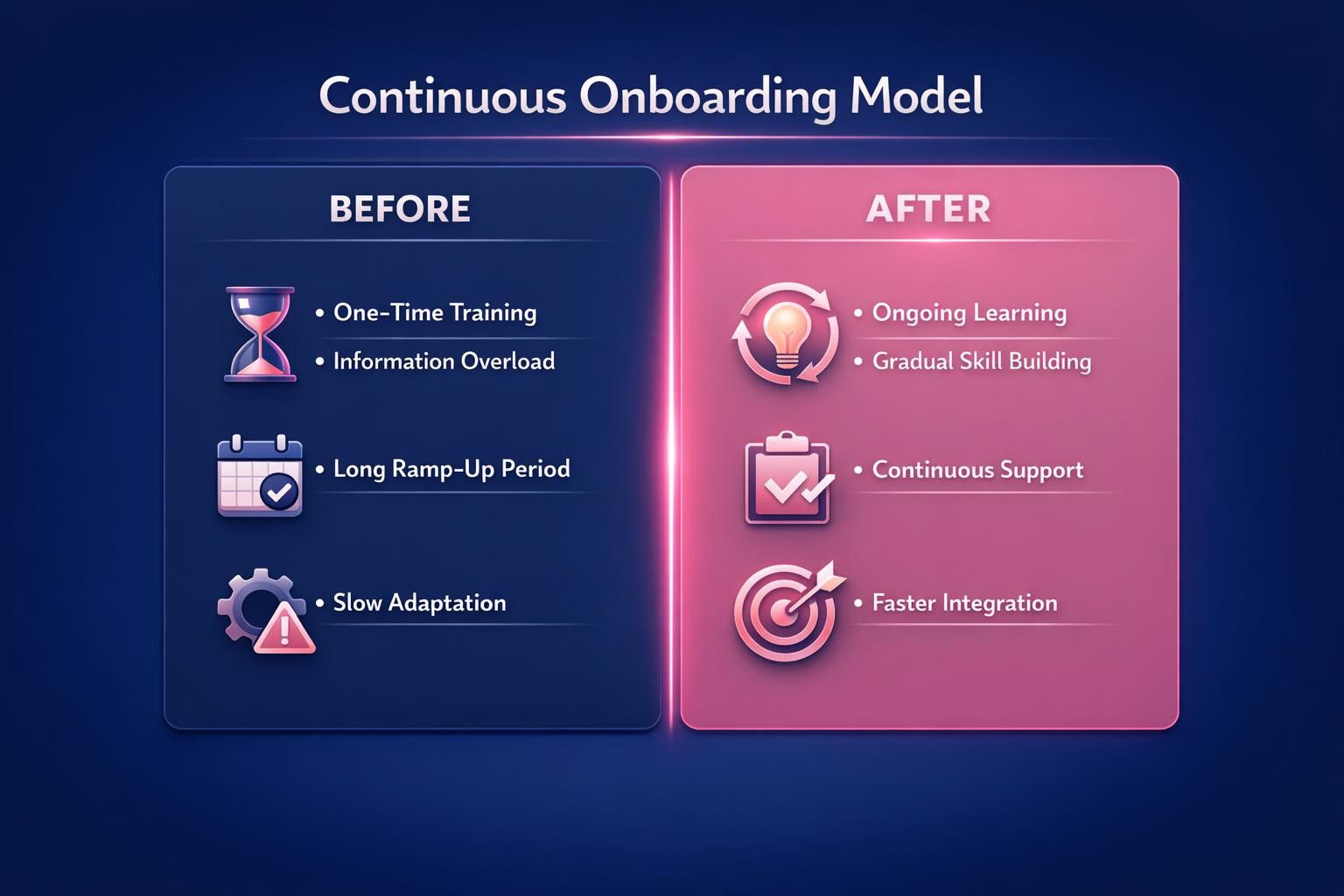 Continuous Onboarding Model

BEFORE

• One-Time Training
• Information Overload

• Long Ramp-Up Period

• Slow Adaptation

AFTER

• Ongoing Learning
• Gradual Skill Building

• Continuous Support

• Faster Integration